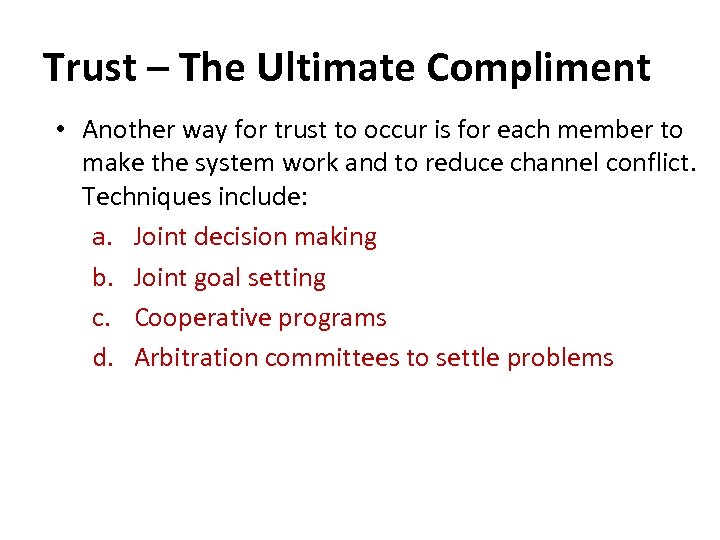 Trust – The Ultimate Compliment

• Another way for trust to occur is for each member to make the system work and to reduce channel conflict. Techniques include:

a. Joint decision making
b. Joint goal setting
c. Cooperative programs
d. Arbitration committees to settle problems